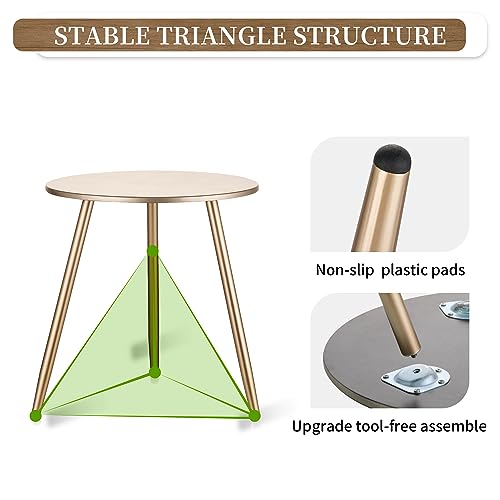 STABLE TRIANGLE STRUCTURE

Non-slip plastic pads

Upgrade tool-free assemble